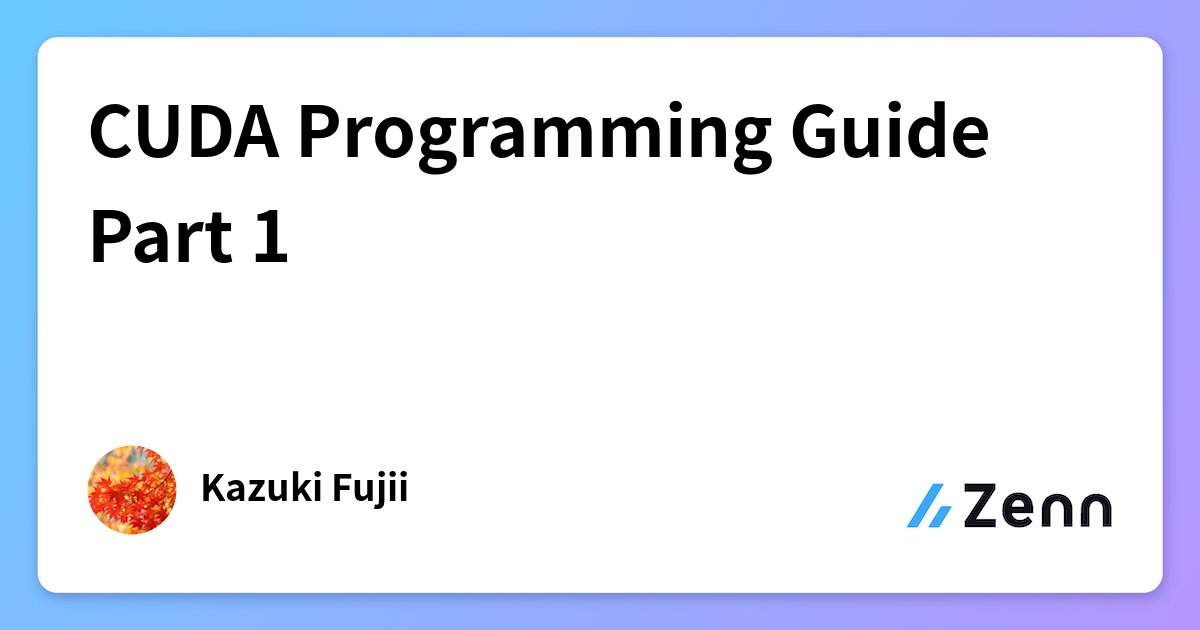 CUDA Programming Guide Part 1

Kazuki Fujii

Zenn